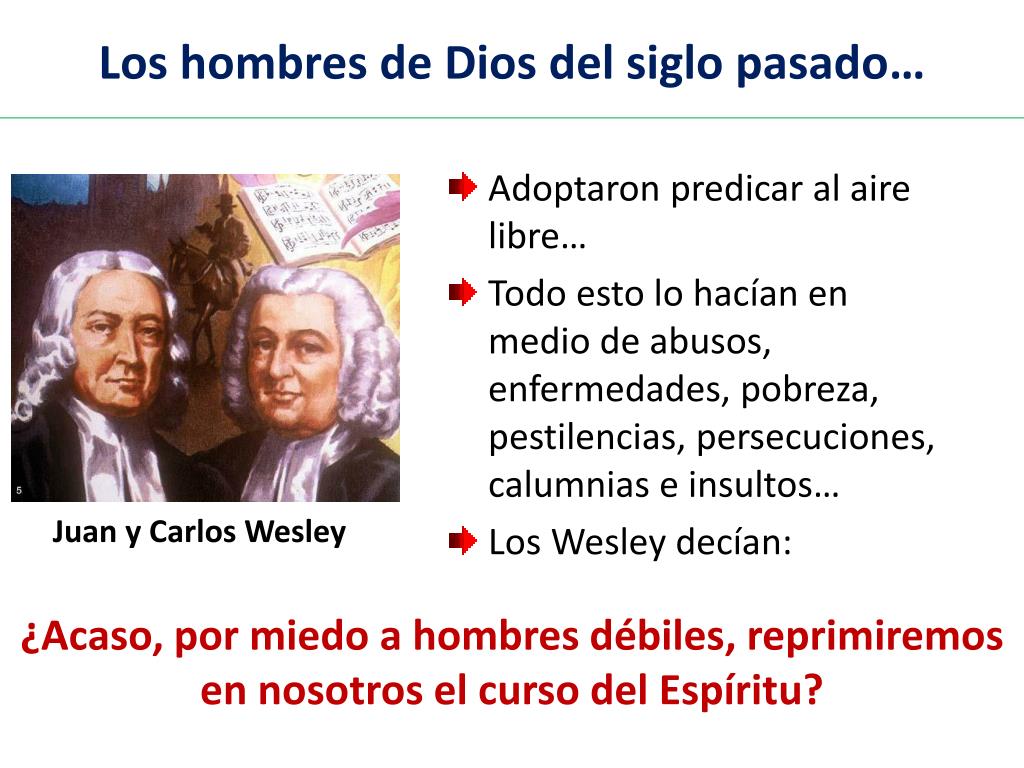 Los hombres de Dios del siglo pasado…

5

Juan y Carlos Wesley

Adoptaron predicar al aire libre…

Todo esto lo hacían en medio de abusos, enfermedades, pobreza, pestilencias, persecuciones, calumnias e insultos…

Los Wesley decían:

¿Acaso, por miedo a hombres débiles, reprimiremos en nosotros el curso del Espíritu?